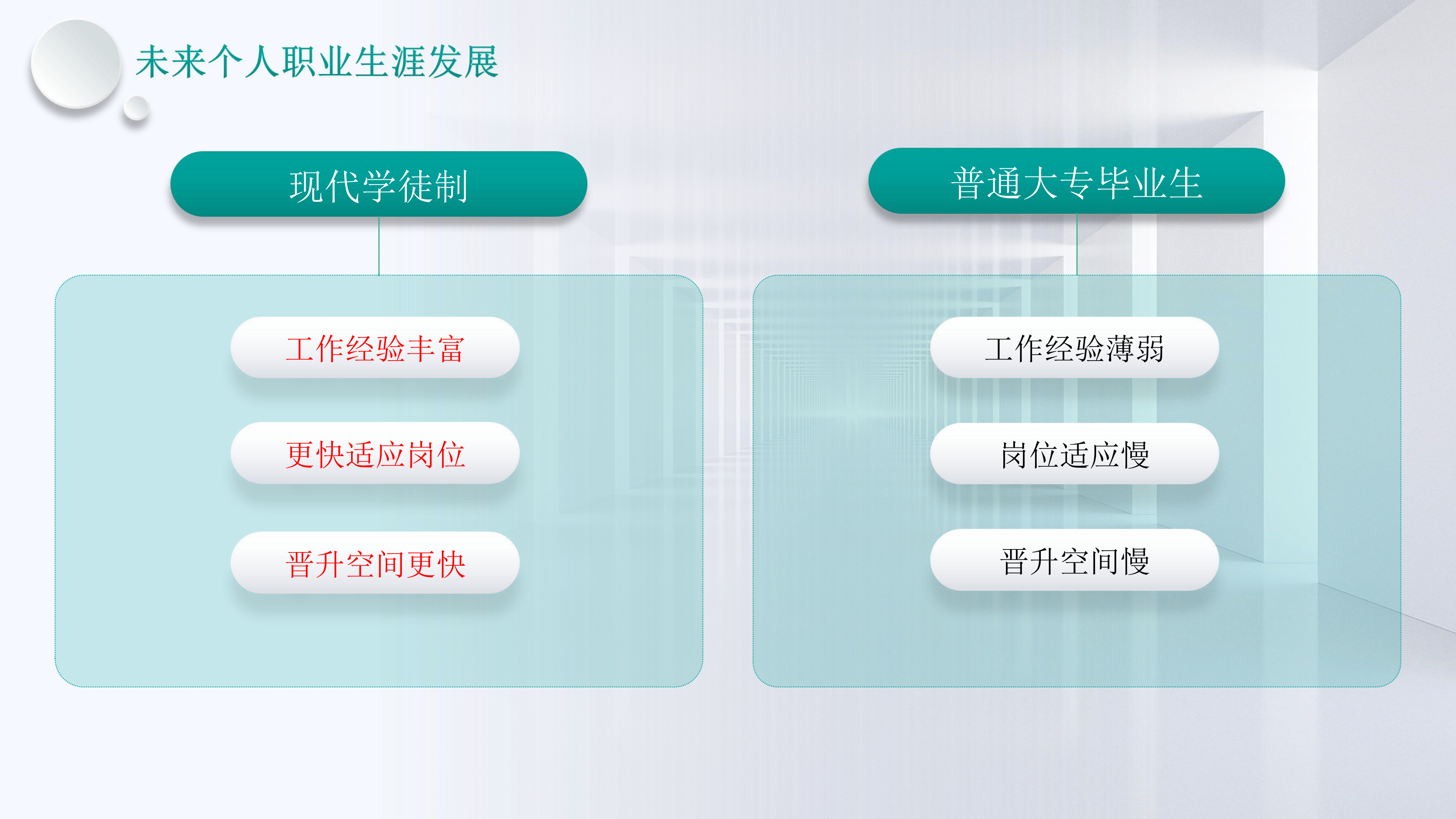 未来个人职业生涯发展

现代学徒制

工作经验丰富

更快适应岗位

晋升空间更快

普通大专毕业生

工作经验薄弱

岗位适应慢

晋升空间慢